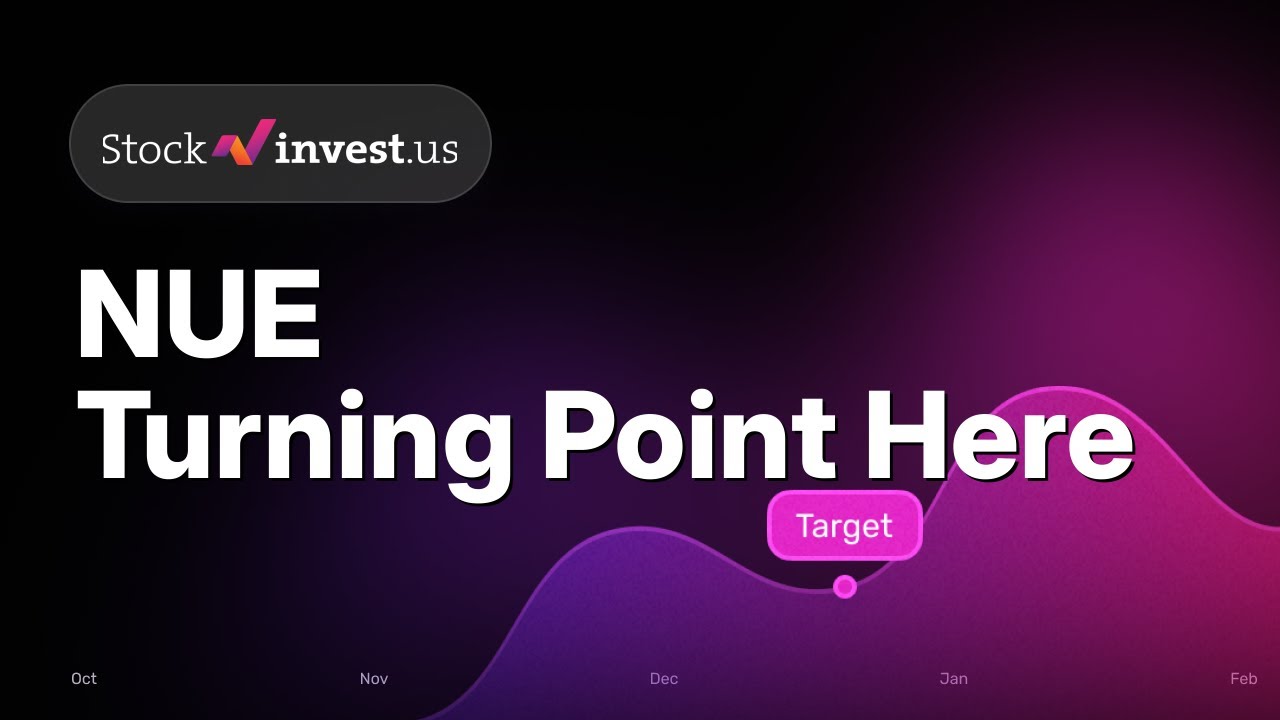 Stock invest.us

NUE
Turning Point Here

Target

Oct Nov Dec Jan Feb